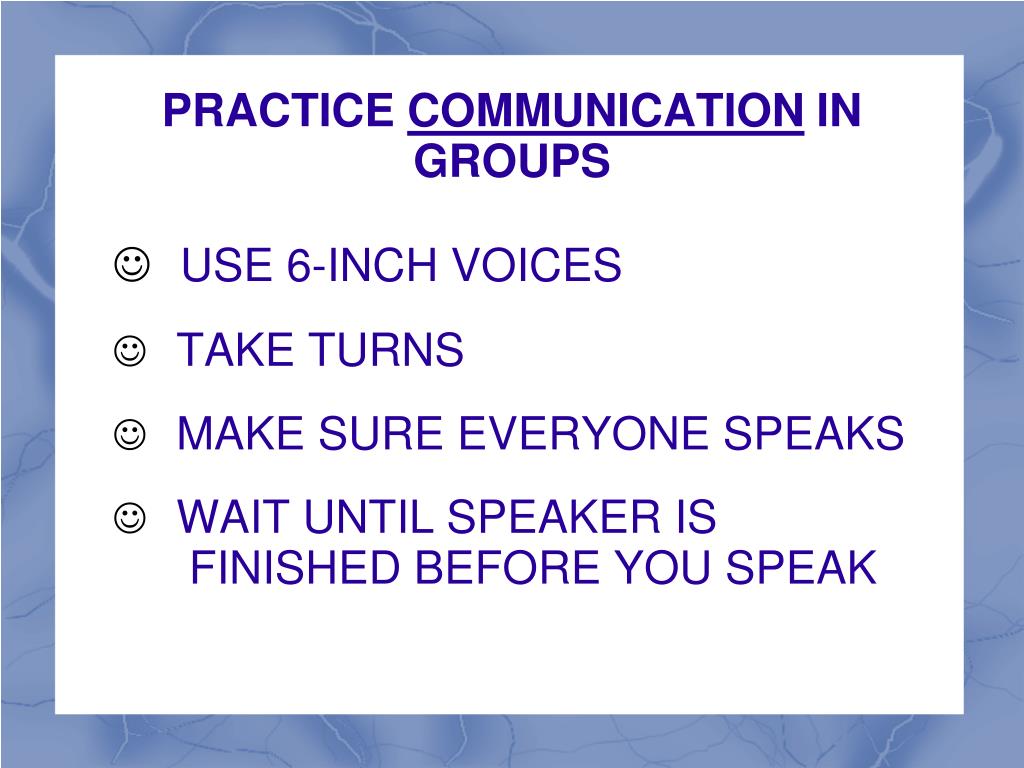 PRACTICE COMMUNICATION IN GROUPS

☺ USE 6-INCH VOICES

☺ TAKE TURNS

☺ MAKE SURE EVERYONE SPEAKS

☺ WAIT UNTIL SPEAKER IS FINISHED BEFORE YOU SPEAK